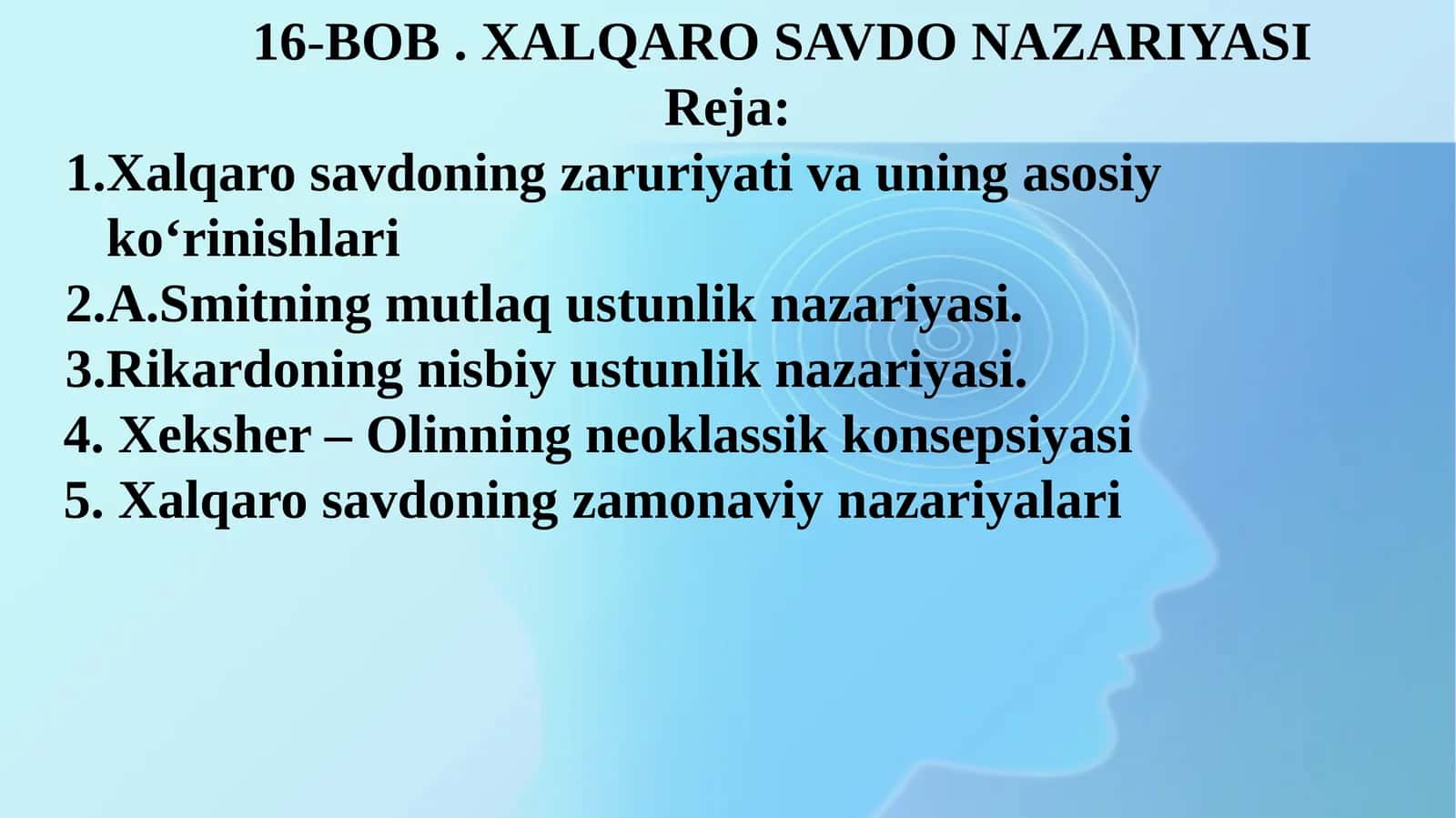 16-BOB . XALQARO SAVDO NAZARIYASI
Reja:
1.Xalqaro savdoning zaruriyati va uning asosiy ko‘rinishlari
2.A.Smitning mutlaq ustunlik nazariyasi.
3.Rikardoning nisbiy ustunlik nazariyasi.
4. Xeksher – Olinning neoklassik konsepsiyasi
5. Xalqaro savdoning zamonaviy nazariyalari